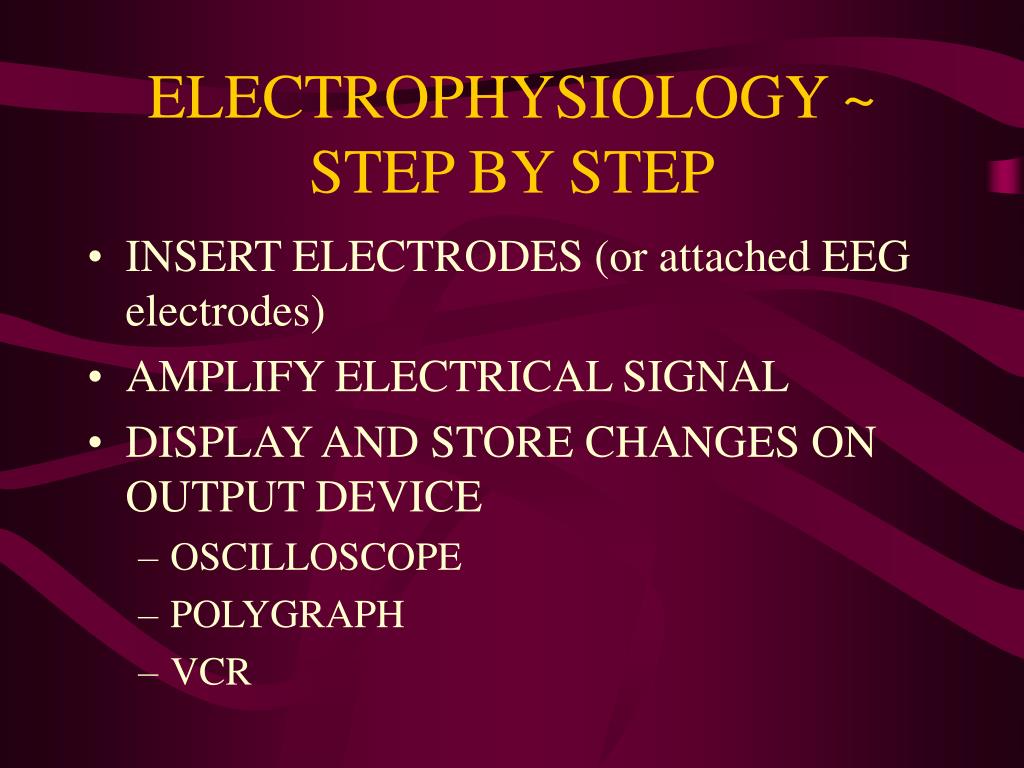 ELECTROPHYSIOLOGY ~ STEP BY STEP

• INSERT ELECTRODES (or attached EEG electrodes)
• AMPLIFY ELECTRICAL SIGNAL
• DISPLAY AND STORE CHANGES ON OUTPUT DEVICE
– OSCILLOSCOPE
– POLYGRAPH
– VCR